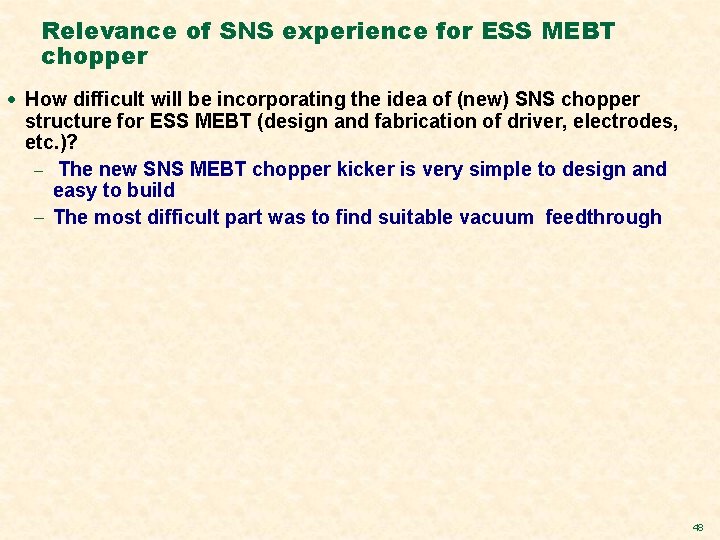 Relevance of SNS experience for ESS MEBT chopper

• How difficult will be incorporating the idea of (new) SNS chopper structure for ESS MEBT (design and fabrication of driver, electrodes, etc.)?

– The new SNS MEBT chopper kicker is very simple to design and easy to build

– The most difficult part was to find suitable vacuum feedthrough

48